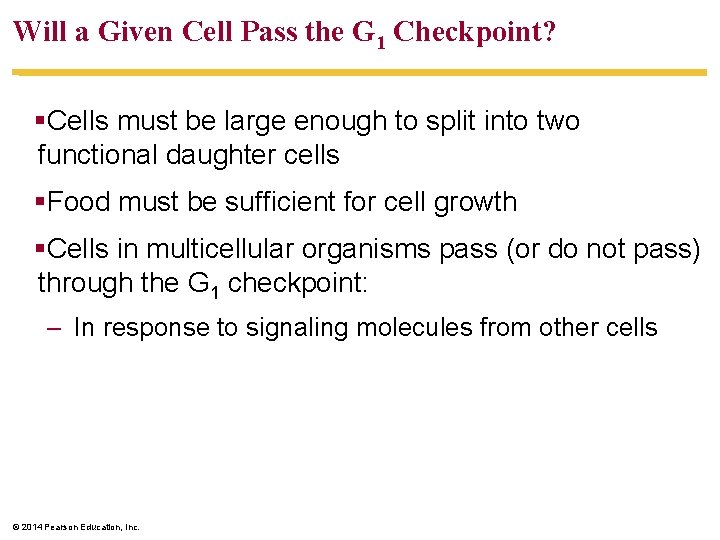 Will a Given Cell Pass the $G_1$ Checkpoint?

▪Cells must be large enough to split into two functional daughter cells

▪Food must be sufficient for cell growth

▪Cells in multicellular organisms pass (or do not pass) through the $G_1$ checkpoint:

– In response to signaling molecules from other cells

© 2014 Pearson Education, Inc.